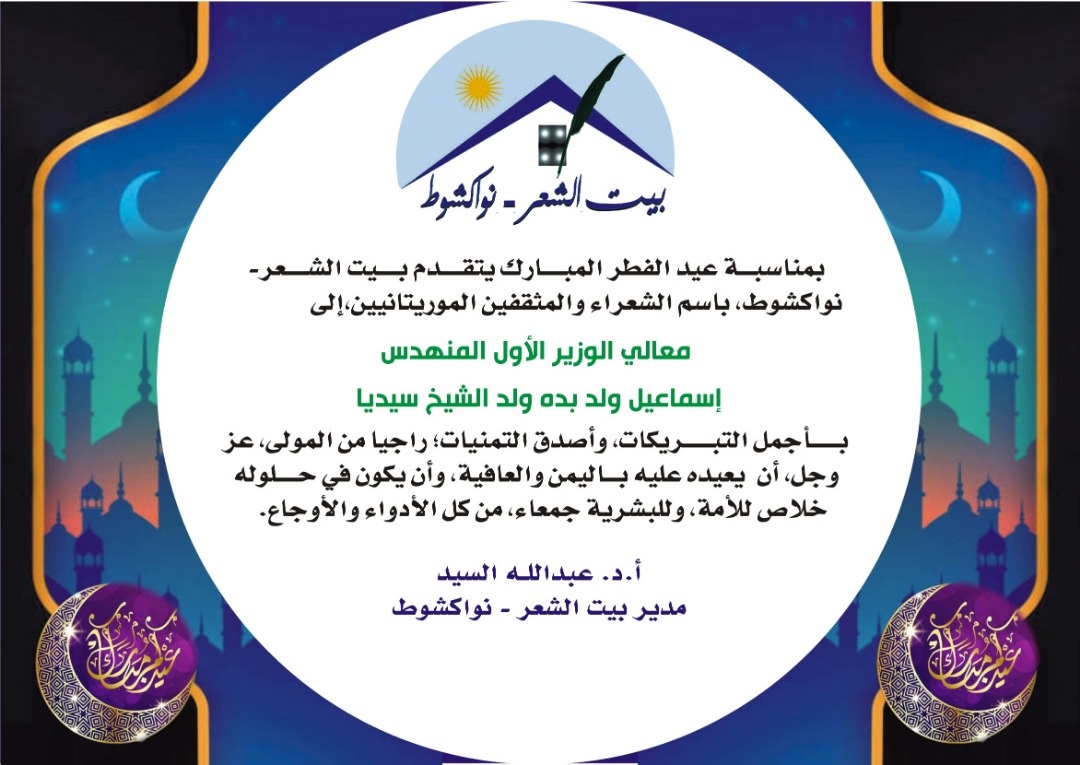 بيت الشعر - نواكشوط

بمناسبة عيد الفطر المبارك يتقدم بيت الشعر- نواكشوط، باسم الشعراء والمثقفين الموريتانيين، إلى

معالي الوزير الأول المنهدس

إسماعيل ولد بده ولد الشيخ سيديا

بأجمل التبريكات، وأصدق التمنيات؛ راجيا من المولى، عز وجل، أن يعيده عليه باليمن والعافية، وأن يكون في حلوله خلاص للأمة، وللبشرية جمعاء، من كل الأدواء والأوجاع.

أ.د. عبدالله السيد
مدير بيت الشعر - نواكشوط

عيد مبارك

عيد مبارك